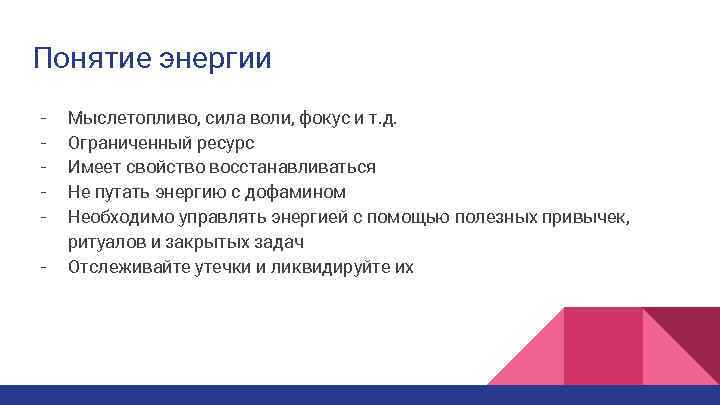 Понятие энергии

- Мыслетопливо, сила воли, фокус и т.д.
- Ограниченный ресурс
- Имеет свойство восстанавливаться
- Не путать энергию с дофамином
- Необходимо управлять энергией с помощью полезных привычек, ритуалов и закрытых задач
- Отслеживайте утечки и ликвидируйте их